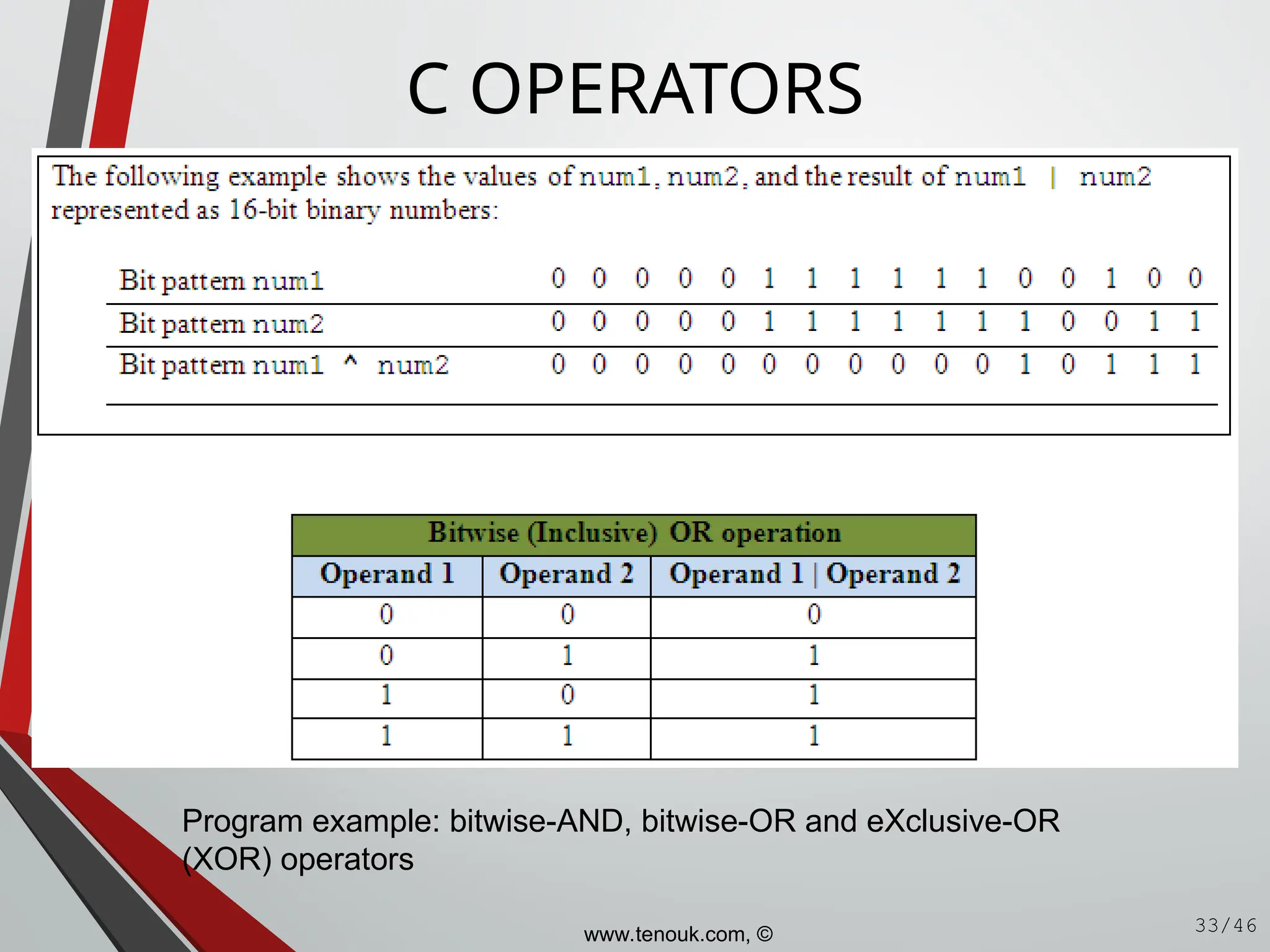 C OPERATORS

The following example shows the values of num1, num2, and the result of num1 | num2 represented as 16-bit binary numbers:

| Bit pattern num1 | 0 | 0 | 0 | 0 | 0 | 1 | 1 | 1 | 1 | 1 | 1 | 0 | 0 | 1 | 0 | 0 |
|---|---|---|---|---|---|---|---|---|---|---|---|---|---|---|---|---|
| Bit pattern num2 | 0 | 0 | 0 | 0 | 0 | 1 | 1 | 1 | 1 | 1 | 1 | 1 | 0 | 0 | 1 | 1 |
| Bit pattern num1 ^ num2 | 0 | 0 | 0 | 0 | 0 | 0 | 0 | 0 | 0 | 0 | 0 | 1 | 0 | 1 | 1 | 1 |

Bitwise (Inclusive) OR operation

| Operand 1 | Operand 2 | Operand 1 \| Operand 2 |
|---|---|---|
| 0 | 0 | 0 |
| 0 | 1 | 1 |
| 1 | 0 | 1 |
| 1 | 1 | 1 |

Program example: bitwise-AND, bitwise-OR and eXclusive-OR (XOR) operators

www.tenouk.com, ©

33/46